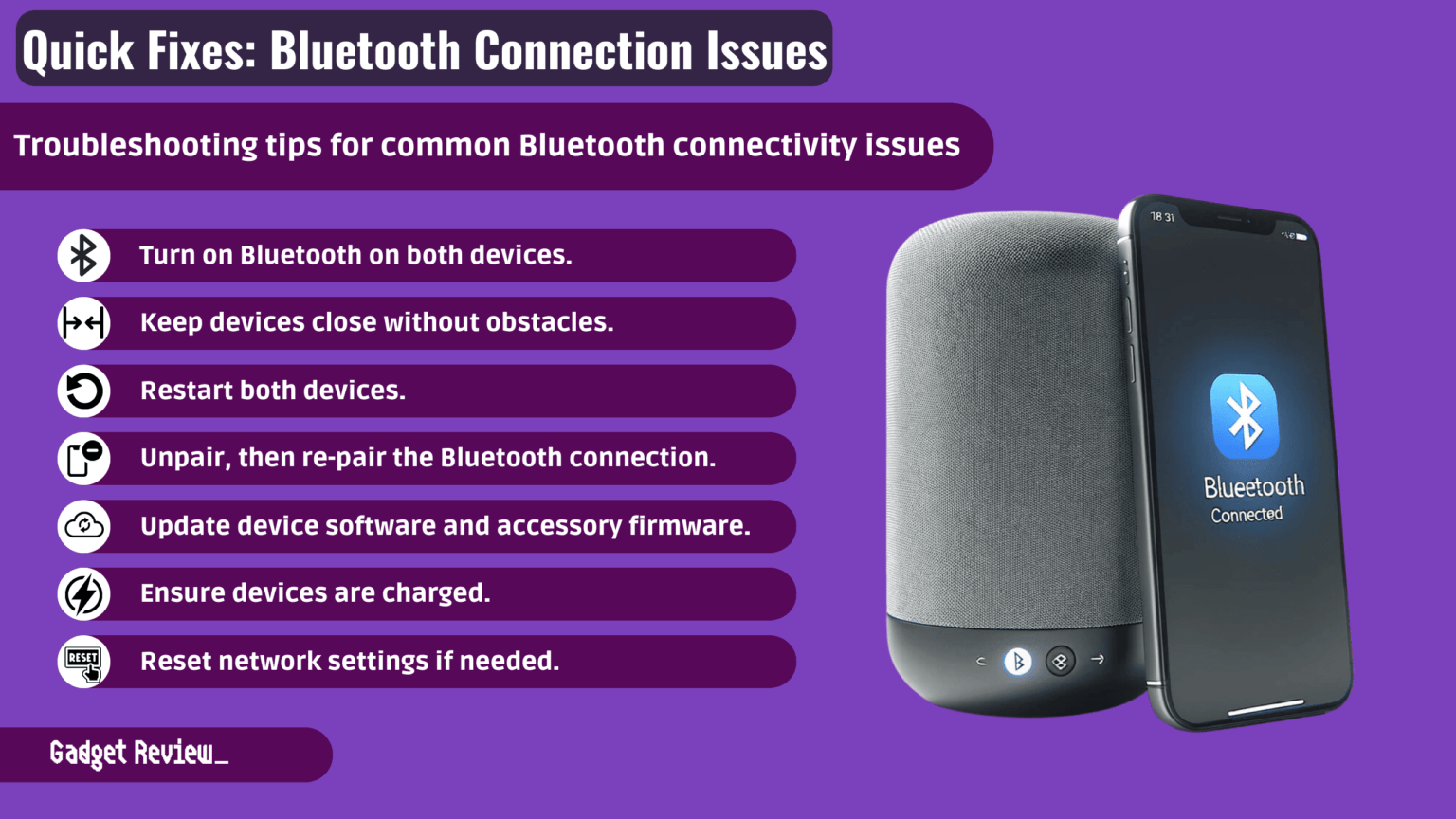 Quick Fixes: Bluetooth Connection Issues

Troubleshooting tips for common Bluetooth connectivity issues

Turn on Bluetooth on both devices.

Keep devices close without obstacles.

Restart both devices.

Unpair, then re-pair the Bluetooth connection.

Update device software and accessory firmware.

Ensure devices are charged.

RESET

Reset network settings if needed.

18 31

Bluetooth
Connected

Gadget Review_